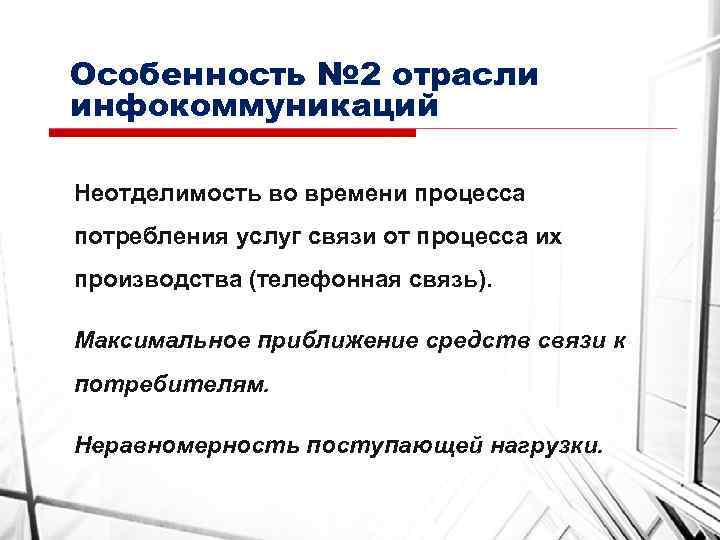 Особенность №2 отрасли инфокоммуникаций

Неотделимость во времени процесса потребления услуг связи от процесса их производства (телефонная связь).

Максимальное приближение средств связи к потребителям.

Неравномерность поступающей нагрузки.